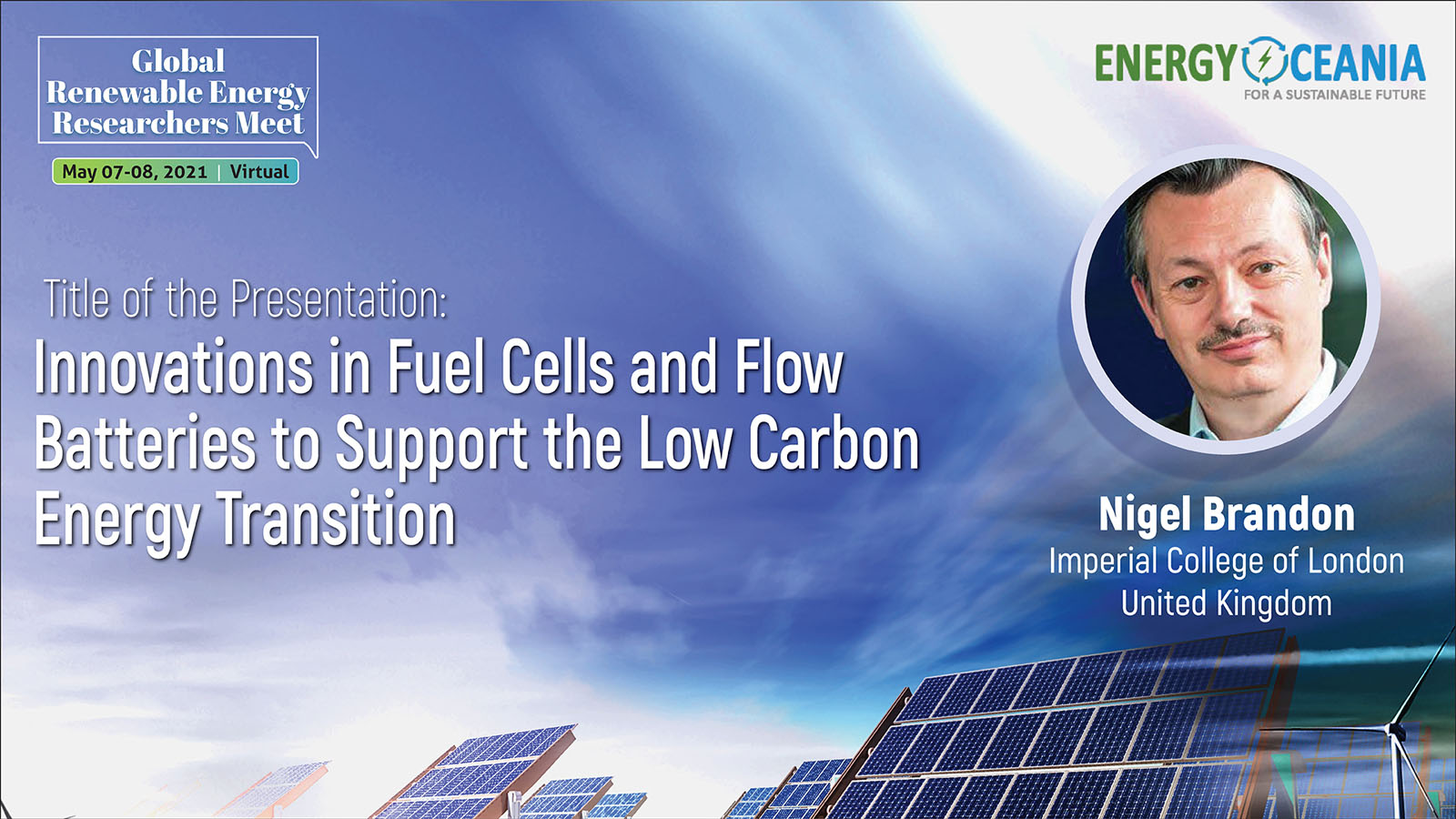 Global Renewable Energy Researchers Meet

May 07-08, 2021 | Virtual

ENERGY OCEANIA
FOR A SUSTAINABLE FUTURE

Title of the Presentation:

Innovations in Fuel Cells and Flow Batteries to Support the Low Carbon Energy Transition

Nigel Brandon
Imperial College of London
United Kingdom